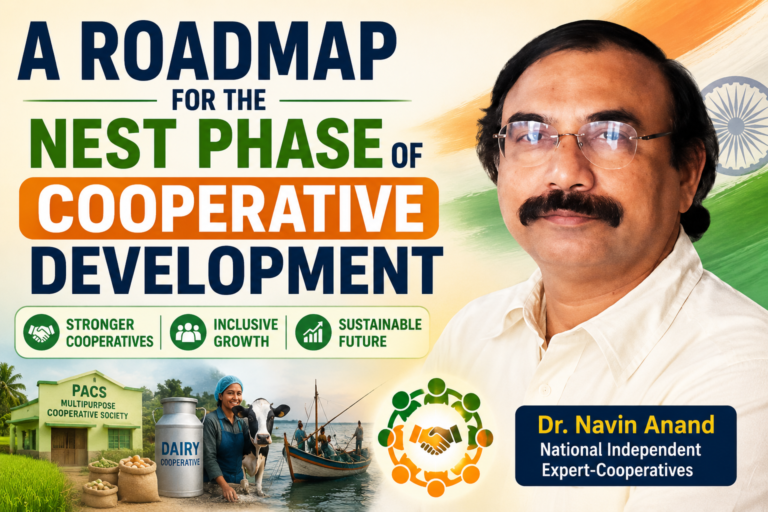 A ROADMAP FOR THE NEST PHASE OF COOPERATIVE DEVELOPMENT

STRONGER COOPERATIVES

INCLUSIVE GROWTH

SUSTAINABLE FUTURE

PACS MULTIPURPOSE COOPERATIVE SOCIETY

DAIRY COOPERATIVE

Dr. Navin Anand
National Independent Expert-Cooperatives